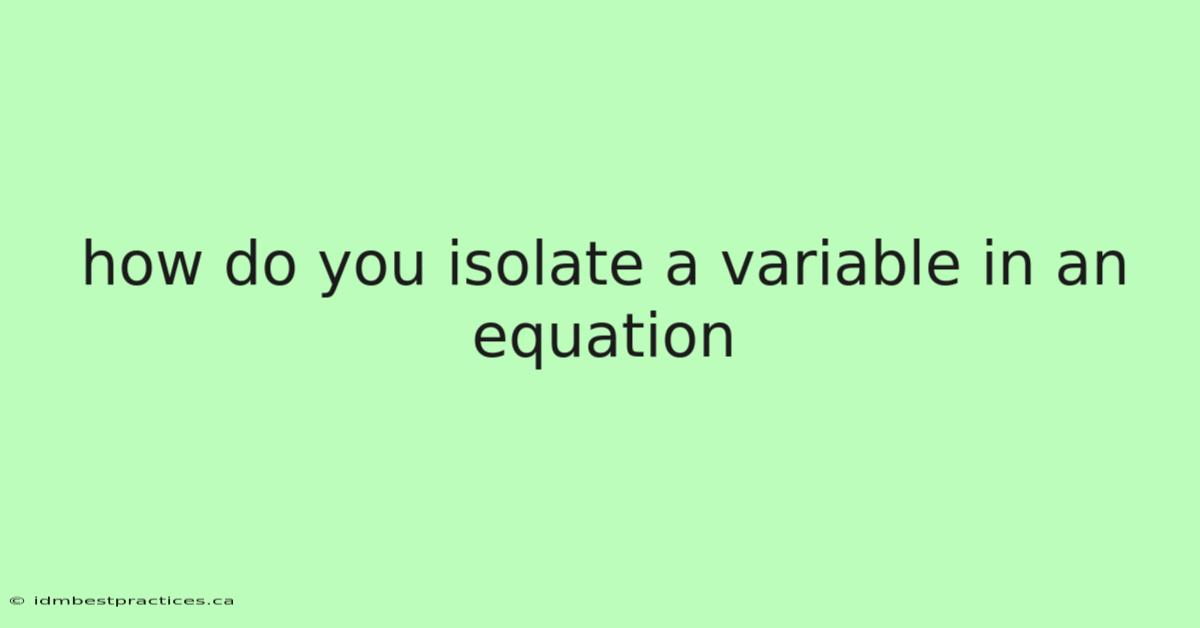 how do you isolate a variable in an equation

© idmbestpractices.ca